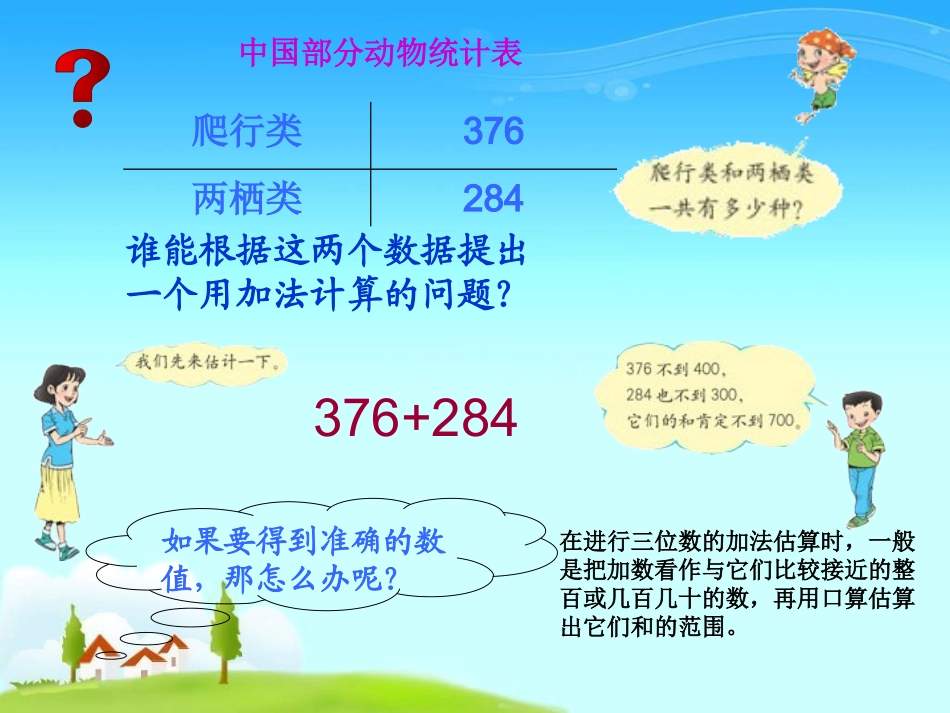 ?

中国部分动物统计表

| 爬行类 | 376 |
|---|---|
| 两栖类 | 284 |

爬行类和两栖类一共有多少种？

谁能根据这两个数据提出一个用加法计算的问题？

我们先来估计一下。

376+284

376 不到 400，
284 也不到 300，
它们的和肯定不到 700。

如果要得到准确的数值，那怎么办呢？

在进行三位数的加法估算时，一般是把加数看作与它们比较接近的整百或几百几十的数，再用口算估算出它们和的范围。